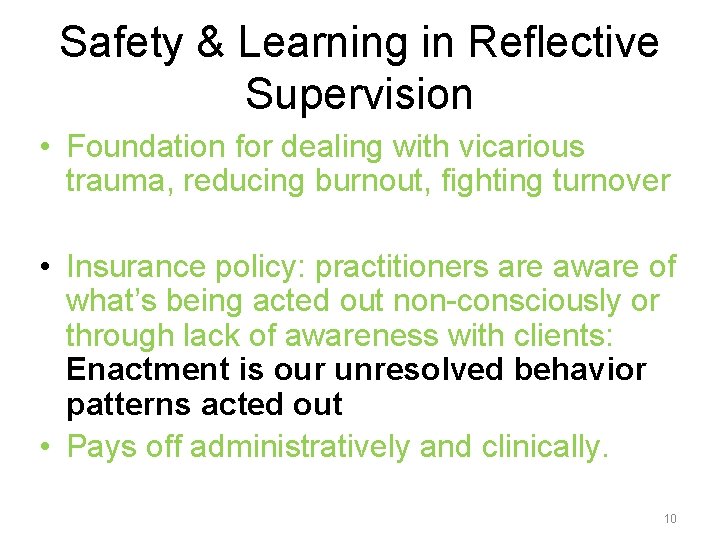 Safety & Learning in Reflective Supervision

• Foundation for dealing with vicarious trauma, reducing burnout, fighting turnover

• Insurance policy: practitioners are aware of what's being acted out non-consciously or through lack of awareness with clients: Enactment is our unresolved behavior patterns acted out

• Pays off administratively and clinically.

10